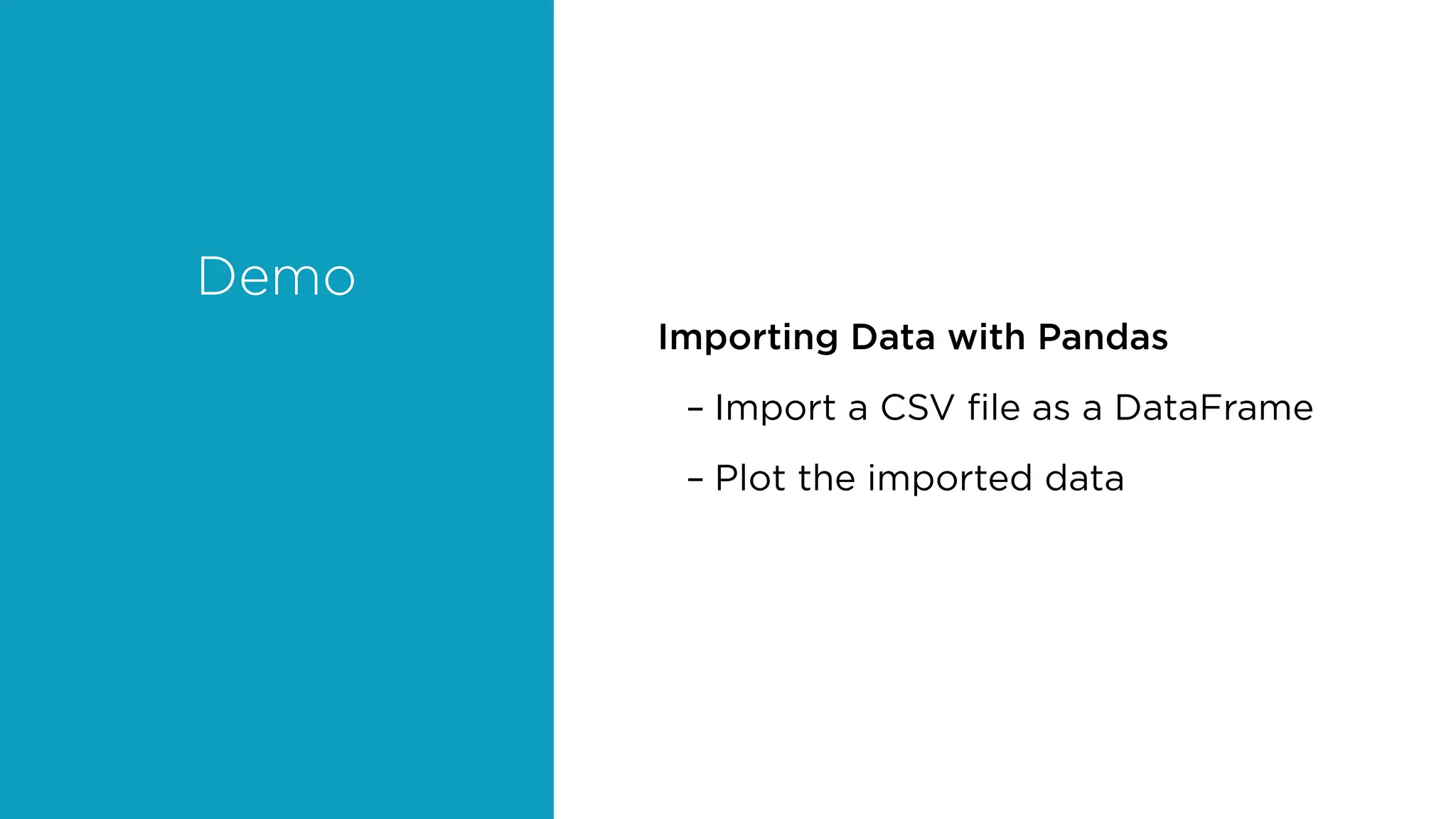 Demo

Importing Data with Pandas

– Import a CSV file as a DataFrame

– Plot the imported data